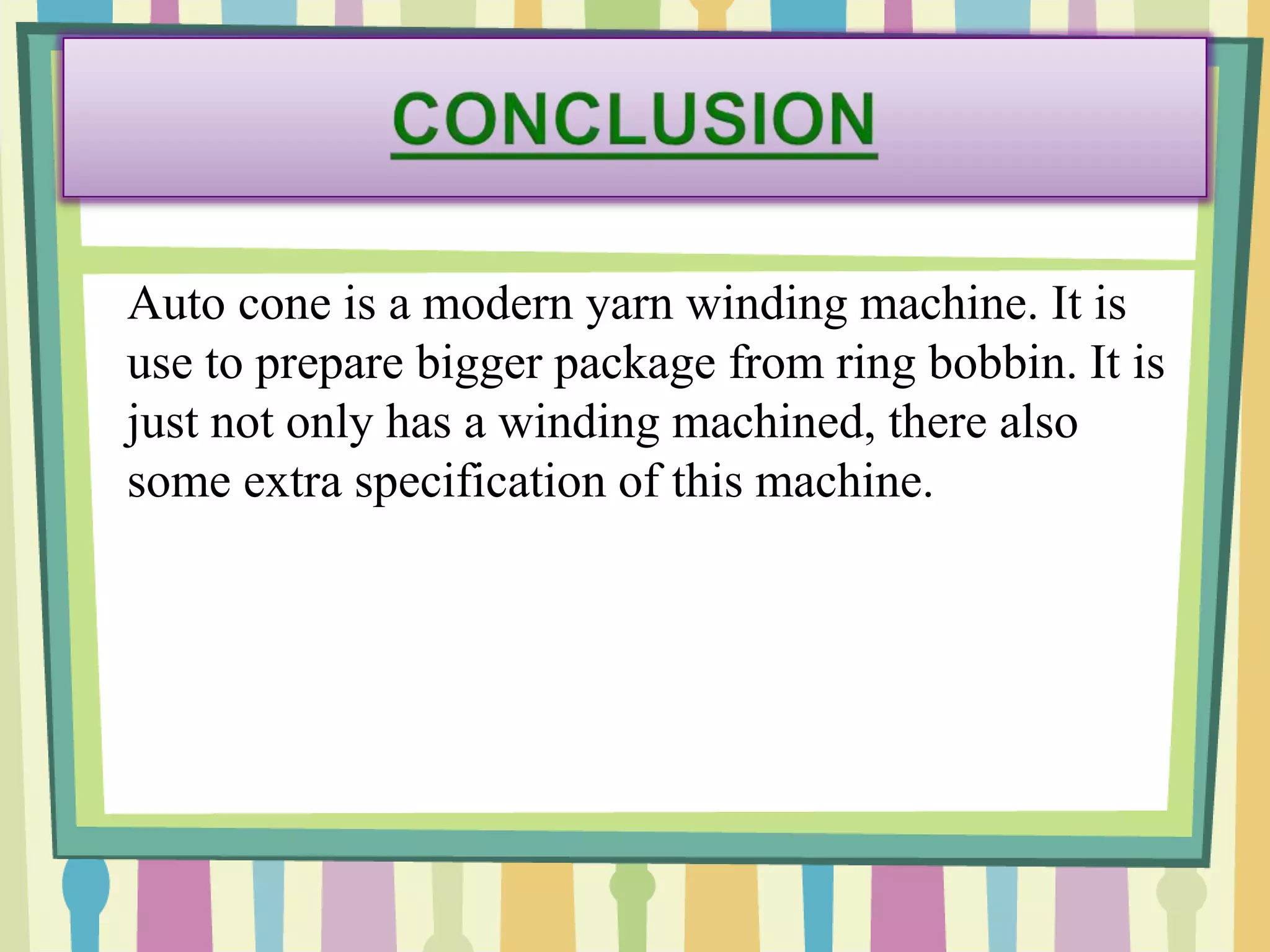 CONCLUSION

Auto cone is a modern yarn winding machine. It is use to prepare bigger package from ring bobbin. It is just not only has a winding machined, there also some extra specification of this machine.